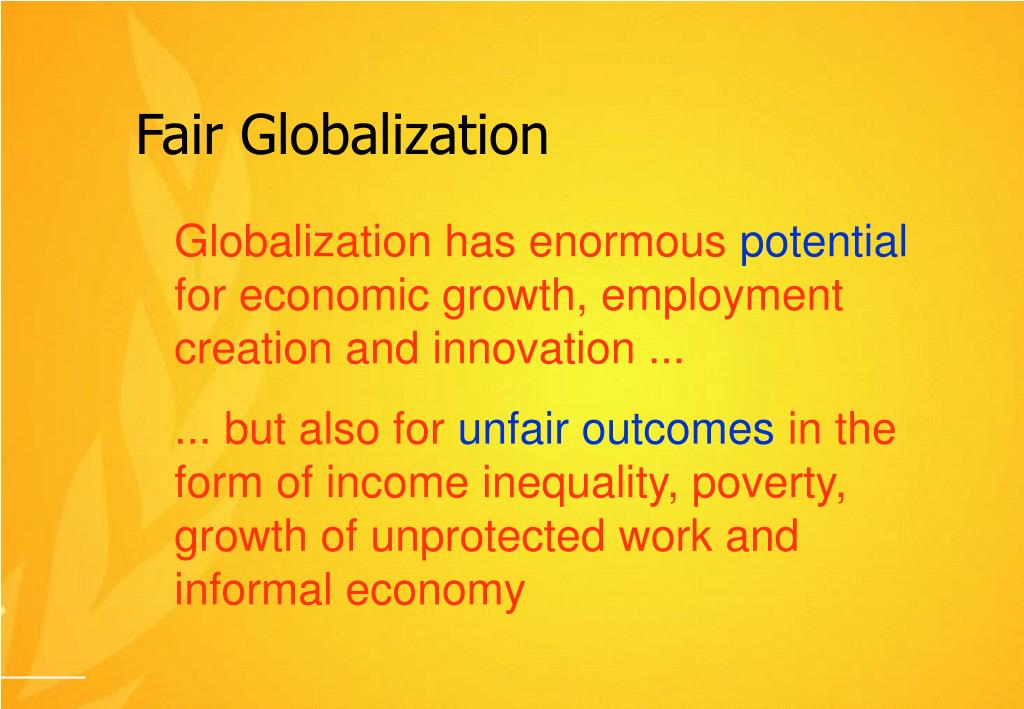 Fair Globalization

Globalization has enormous potential for economic growth, employment creation and innovation ...

... but also for unfair outcomes in the form of income inequality, poverty, growth of unprotected work and informal economy